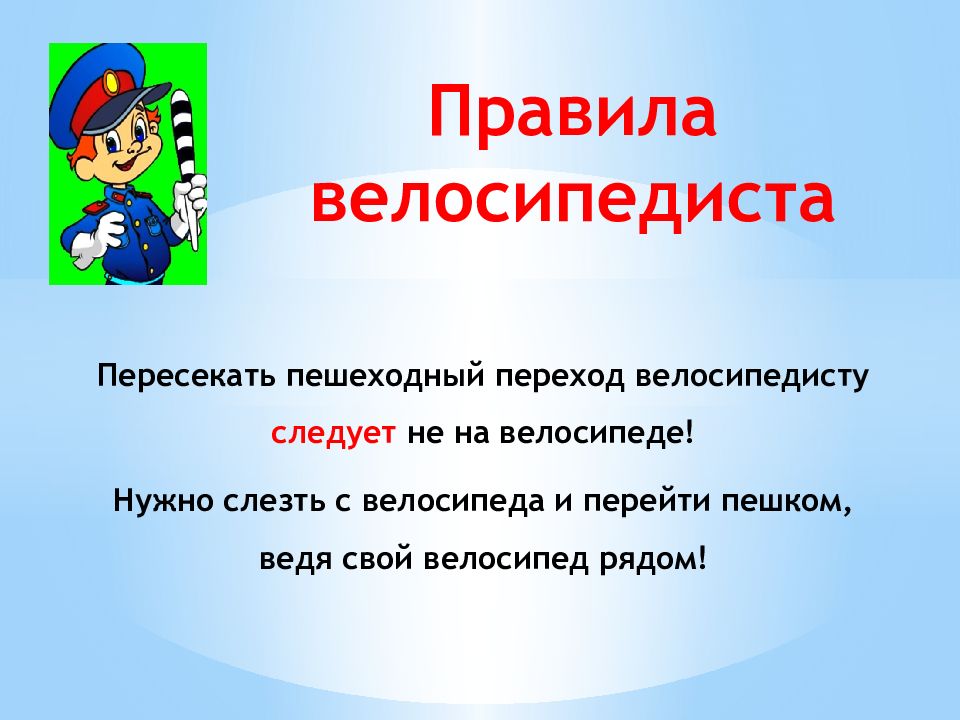 Правила велосипедиста

Пересекать пешеходный переход велосипедисту следует не на велосипеде!

Нужно слезть с велосипеда и перейти пешком, ведя свой велосипед рядом!